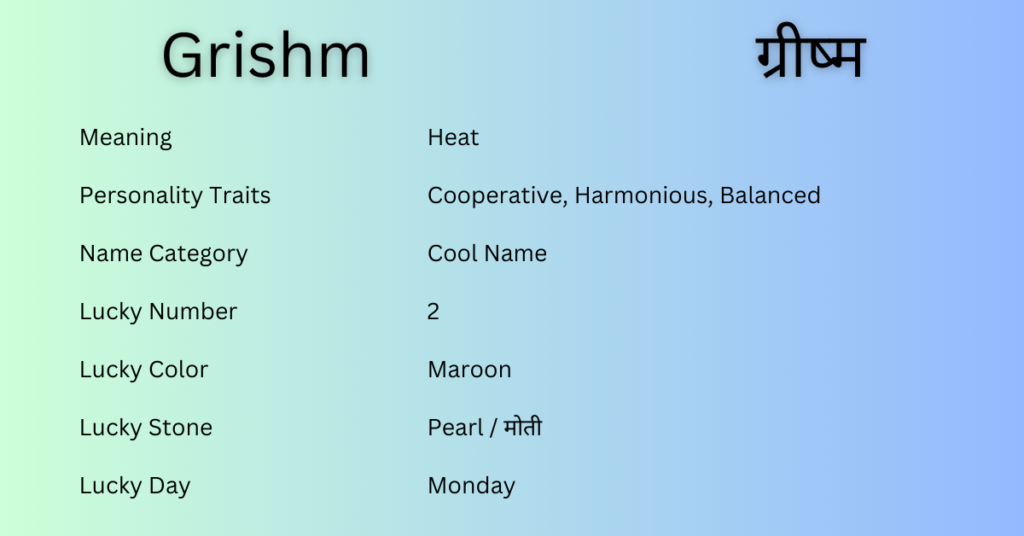 Grishm ग्रीष्म

| Meaning | Heat |
|---|---|
| Personality Traits | Cooperative, Harmonious, Balanced |
| Name Category | Cool Name |
| Lucky Number | 2 |
| Lucky Color | Maroon |
| Lucky Stone | Pearl / मोती |
| Lucky Day | Monday |